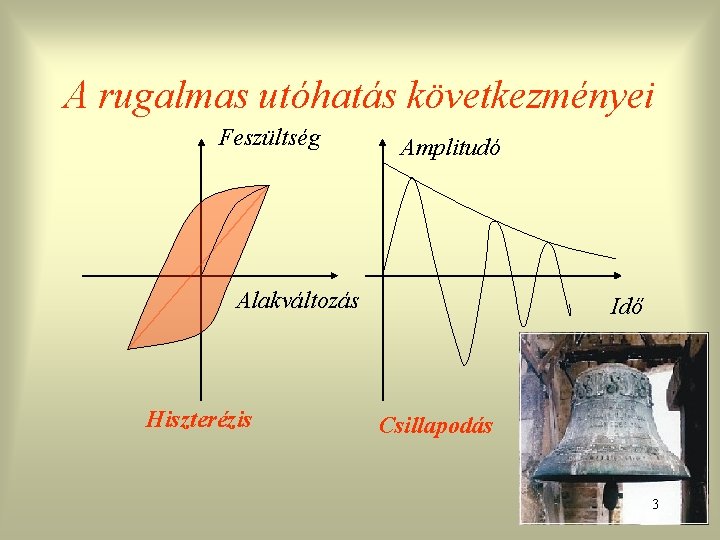 A rugalmas utóhatás következményei

Feszültség

Alakváltozás

Hiszterézis

Amplitudó

Idő

Csillapodás

3